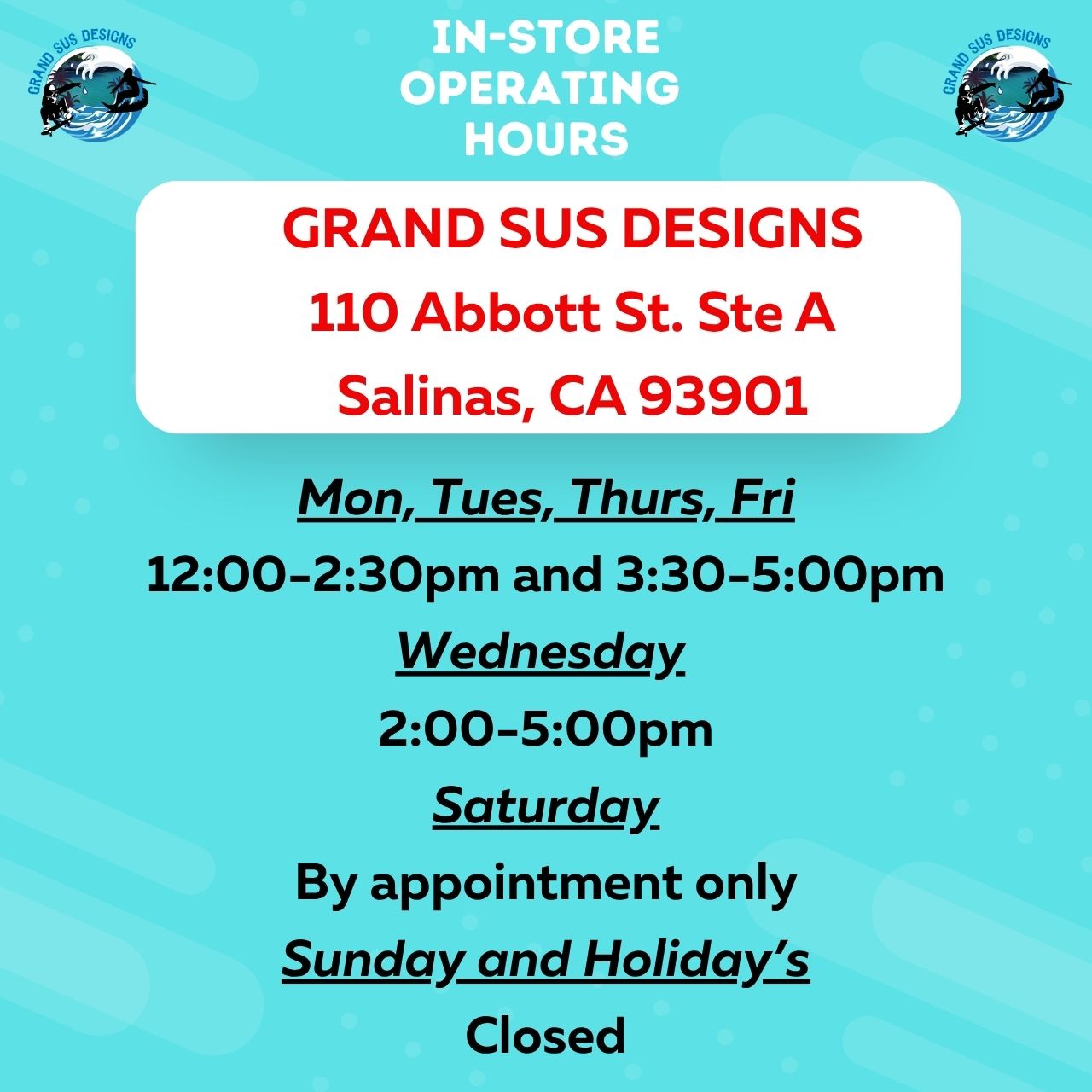 GRAND SUS DESIGNS

IN-STORE OPERATING HOURS

GRAND SUS DESIGNS

GRAND SUS DESIGNS
110 Abbott St. Ste A
Salinas, CA 93901

Mon, Tues, Thurs, Fri
12:00-2:30pm and 3:30-5:00pm
Wednesday
2:00-5:00pm
Saturday
By appointment only
Sunday and Holiday's
Closed